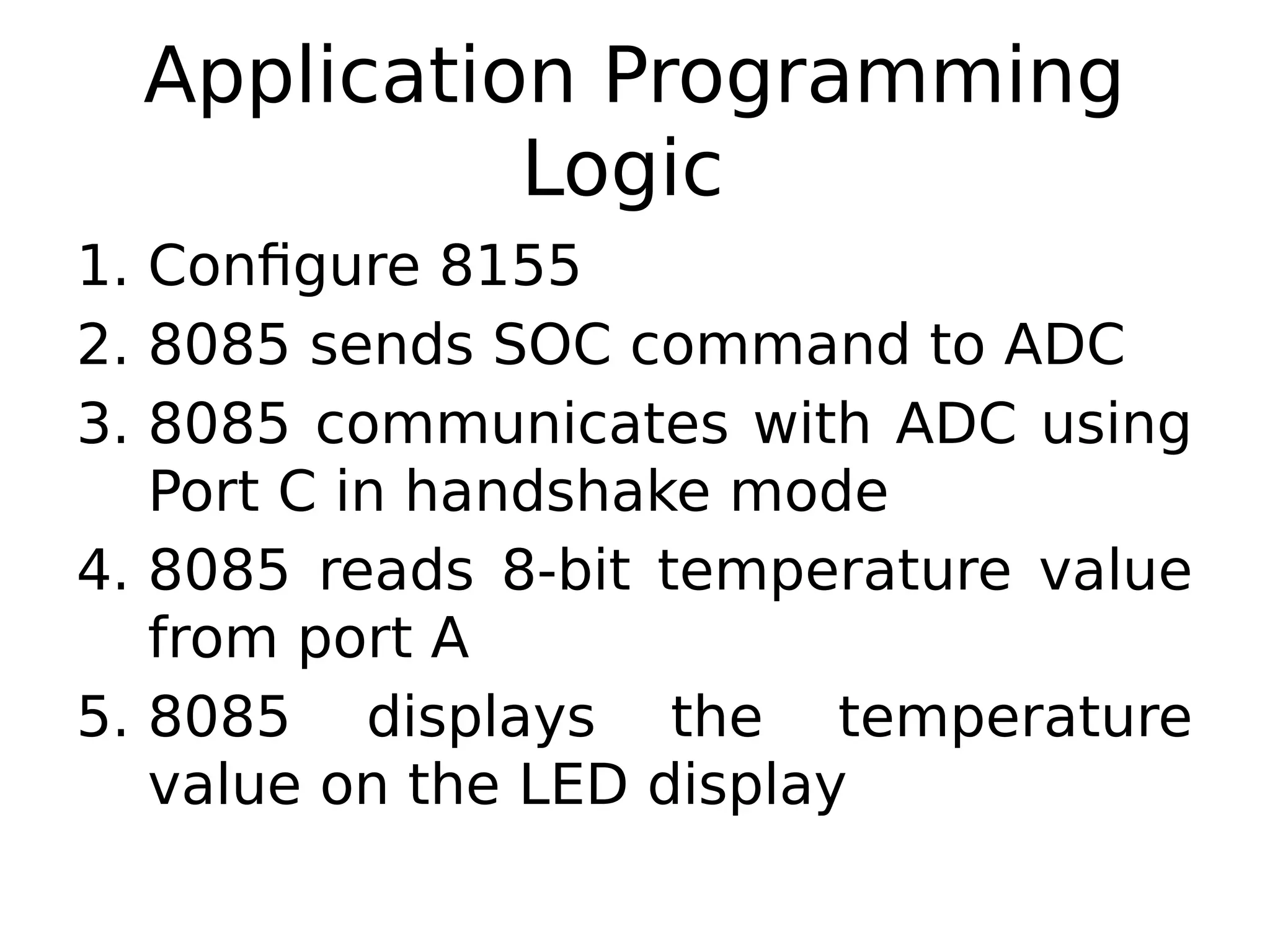 Application Programming Logic

1. Configure 8155
2. 8085 sends SOC command to ADC
3. 8085 communicates with ADC using Port C in handshake mode
4. 8085 reads 8-bit temperature value from port A
5. 8085 displays the temperature value on the LED display